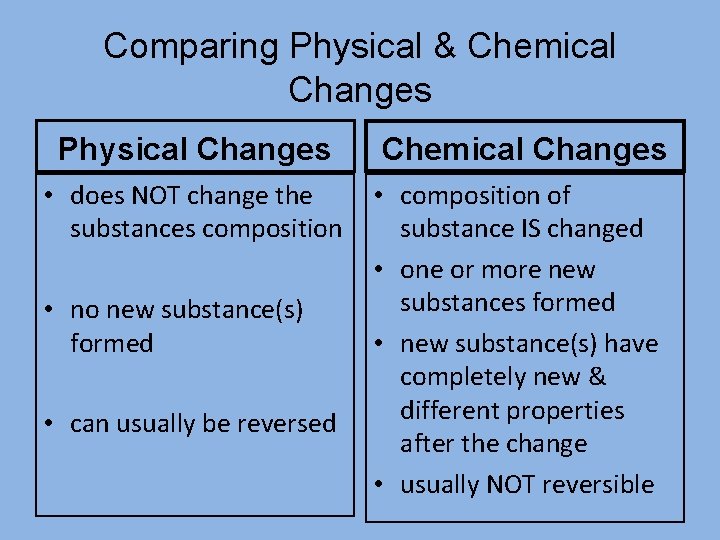 Comparing Physical & Chemical Changes

Physical Changes

• does NOT change the substances composition

• no new substance(s) formed

• can usually be reversed

Chemical Changes

• composition of substance IS changed

• one or more new substances formed

• new substance(s) have completely new & different properties after the change

• usually NOT reversible